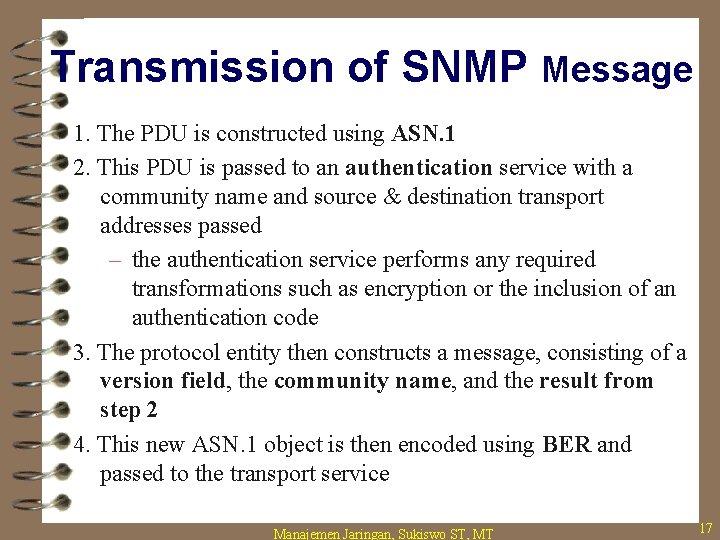 Transmission of SNMP Message

1. The PDU is constructed using ASN.1

2. This PDU is passed to an authentication service with a community name and source & destination transport addresses passed

– the authentication service performs any required transformations such as encryption or the inclusion of an authentication code

3. The protocol entity then constructs a message, consisting of a version field, the community name, and the result from step 2

4. This new ASN.1 object is then encoded using BER and passed to the transport service

Manajemen Jaringan, Sukiswo ST, MT

17